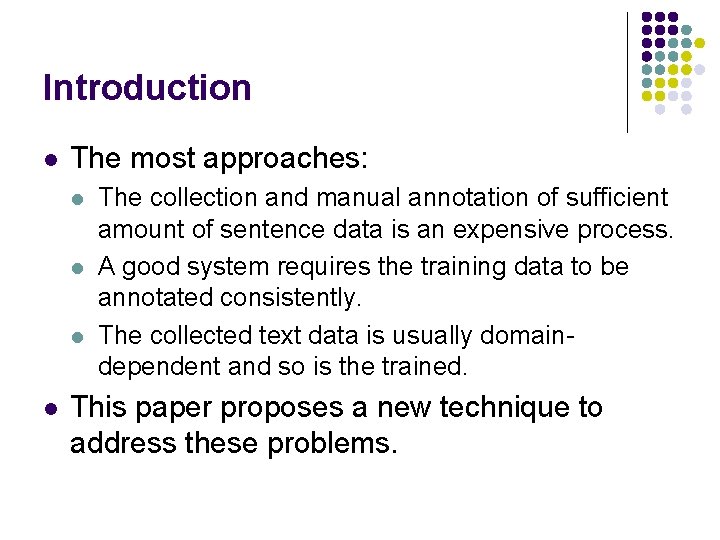 Introduction

- The most approaches:
  - The collection and manual annotation of sufficient amount of sentence data is an expensive process.
  - A good system requires the training data to be annotated consistently.
  - The collected text data is usually domain-dependent and so is the trained.
- This paper proposes a new technique to address these problems.